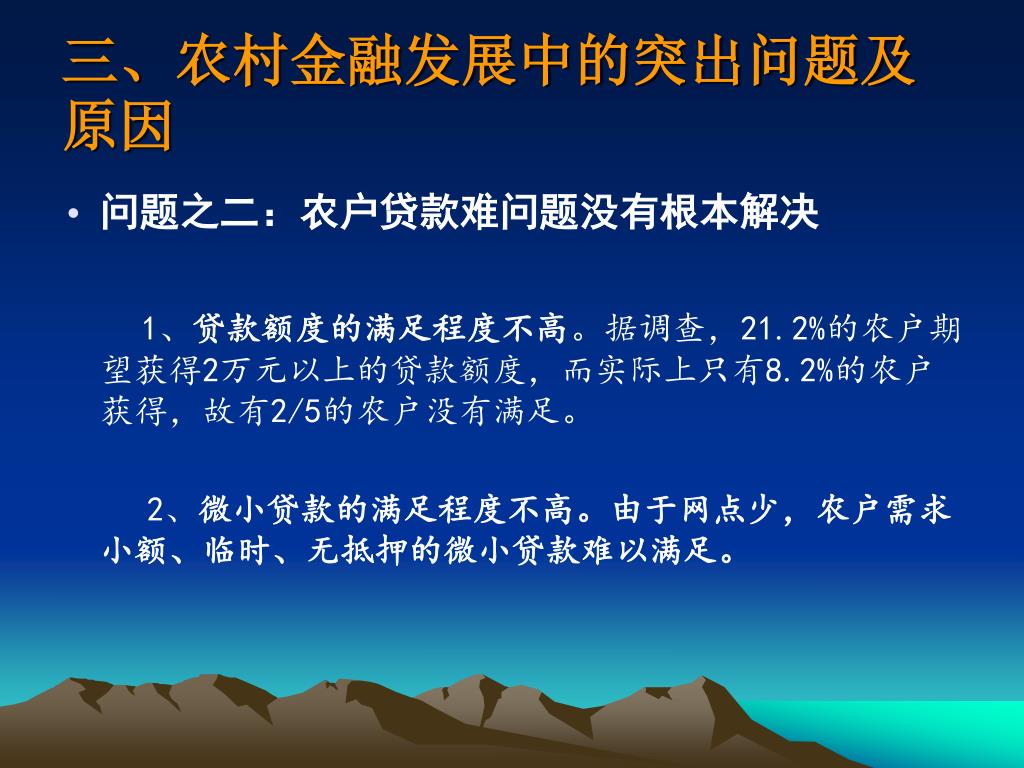 三、农村金融发展中的突出问题及原因

• 问题之二：农户贷款难问题没有根本解决

1、贷款额度的满足程度不高。据调查，21.2%的农户期望获得2万元以上的贷款额度，而实际上只有8.2%的农户获得，故有2/5的农户没有满足。

2、微小贷款的满足程度不高。由于网点少，农户需求小额、临时、无抵押的微小贷款难以满足。